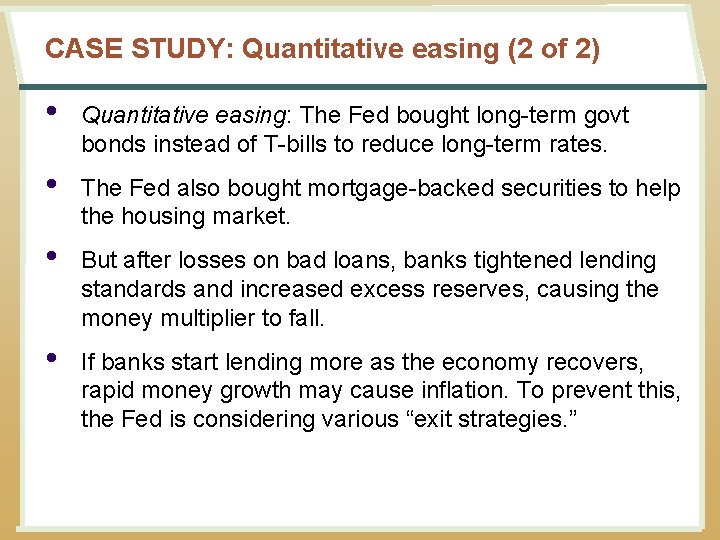 CASE STUDY: Quantitative easing (2 of 2)

• Quantitative easing: The Fed bought long-term govt bonds instead of T-bills to reduce long-term rates.

• The Fed also bought mortgage-backed securities to help the housing market.

• But after losses on bad loans, banks tightened lending standards and increased excess reserves, causing the money multiplier to fall.

• If banks start lending more as the economy recovers, rapid money growth may cause inflation. To prevent this, the Fed is considering various “exit strategies.”